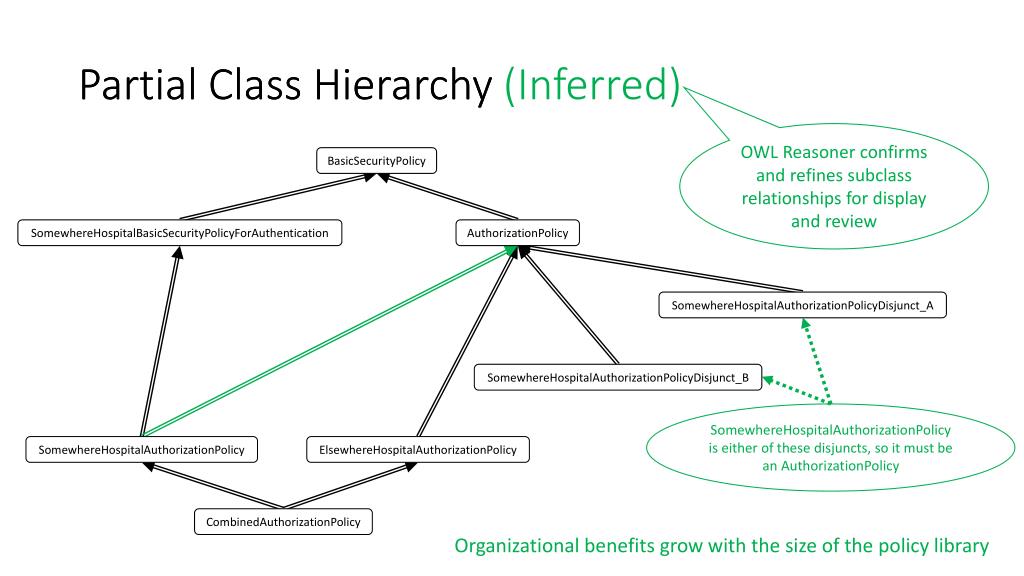 Partial Class Hierarchy (Inferred)

OWL Reasoner confirms and refines subclass relationships for display and review

BasicSecurityPolicy

SomewhereHospitalBasicSecurityPolicyForAuthentication

AuthorizationPolicy

SomewhereHospitalAuthorizationPolicyDisjunct_A

SomewhereHospitalAuthorizationPolicyDisjunct_B

SomewhereHospitalAuthorizationPolicy is either of these disjuncts, so it must be an AuthorizationPolicy

SomewhereHospitalAuthorizationPolicy

ElsewhereHospitalAuthorizationPolicy

CombinedAuthorizationPolicy

Organizational benefits grow with the size of the policy library